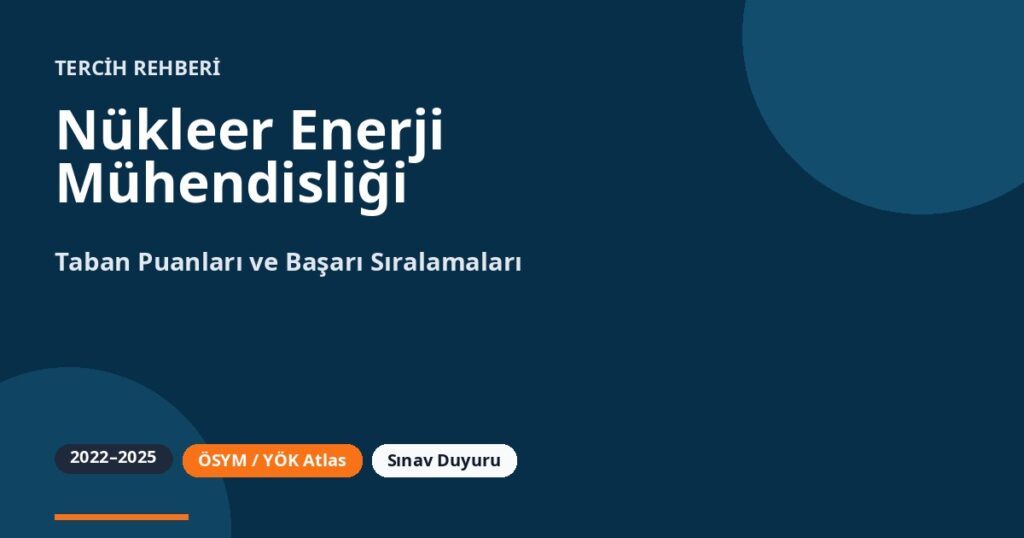 TERCİH REHBERİ

Nükleer Enerji Mühendisliği

Taban Puanları ve Başarı Sıralamaları

2022–2025

ÖSYM / YÖK Atlas

Sınav Duyuru